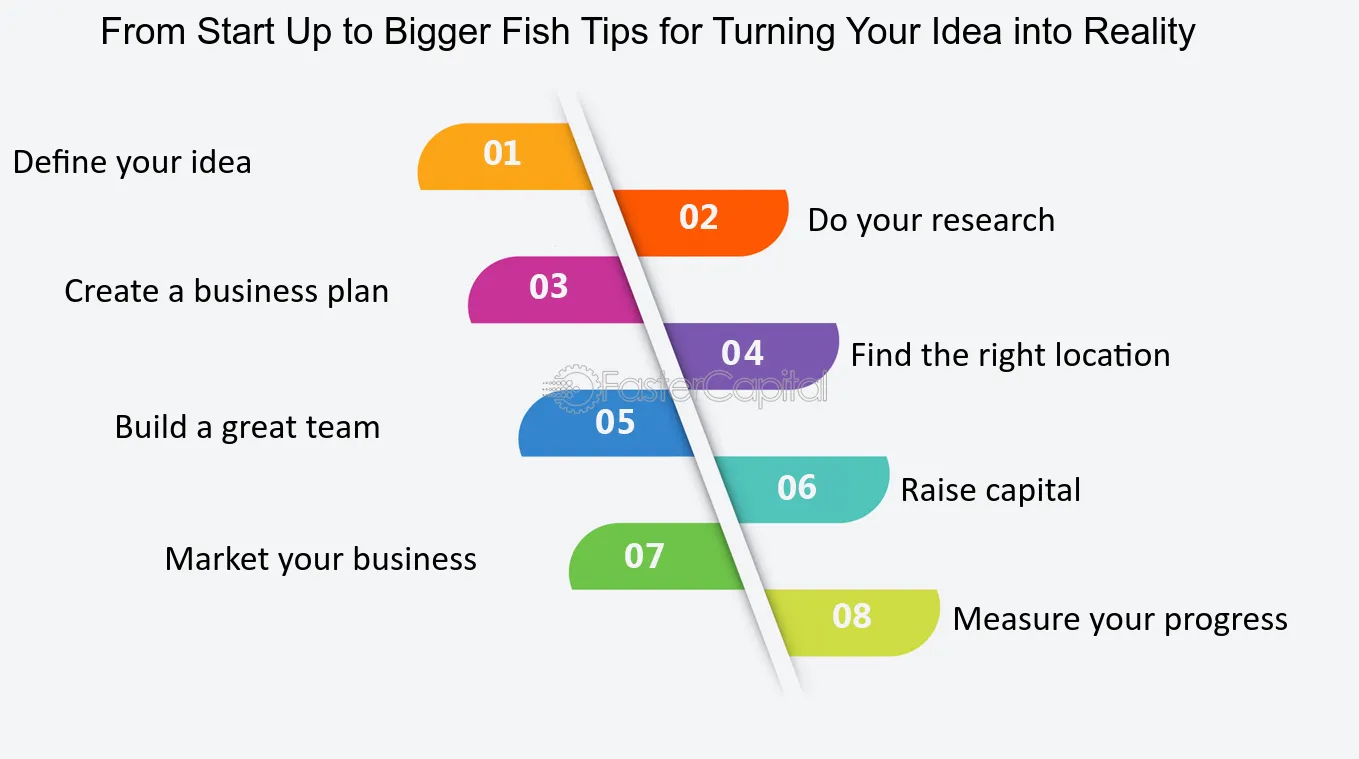 From Start Up to Bigger Fish Tips for Turning Your Idea into Reality

01 Define your idea

02 Do your research

03 Create a business plan

04 Find the right location

FasterCapital

05 Build a great team

06 Raise capital

07 Market your business

08 Measure your progress